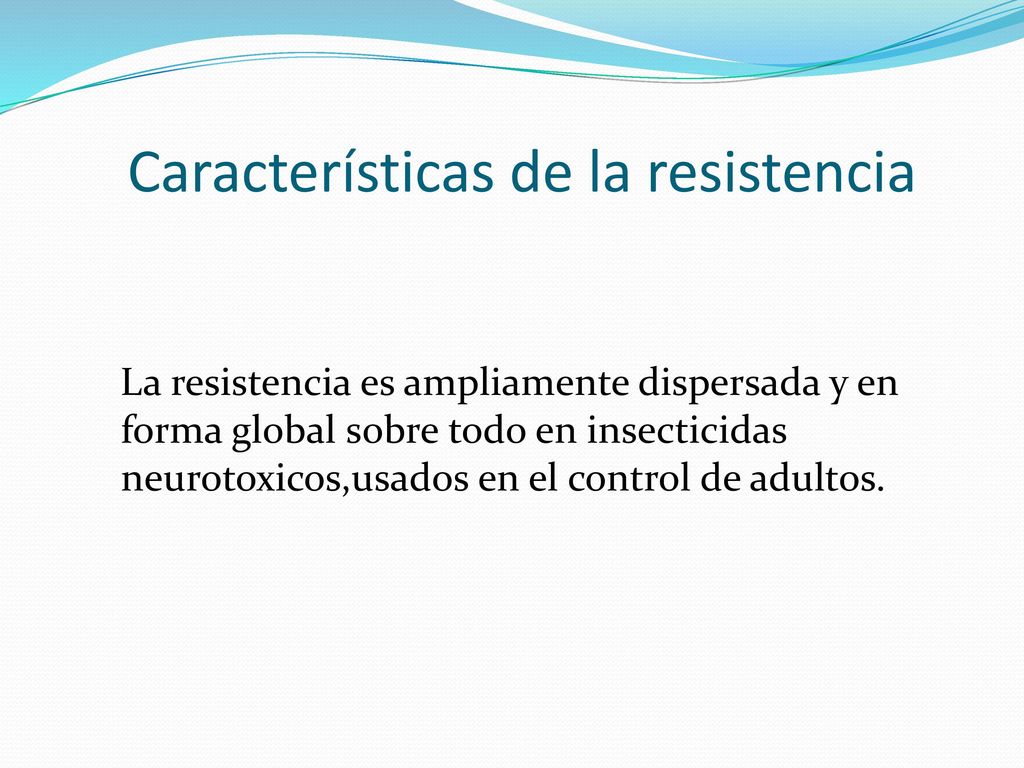 Características de la resistencia

La resistencia es ampliamente dispersada y en forma global sobre todo en insecticidas neurotoxicos,usados en el control de adultos.